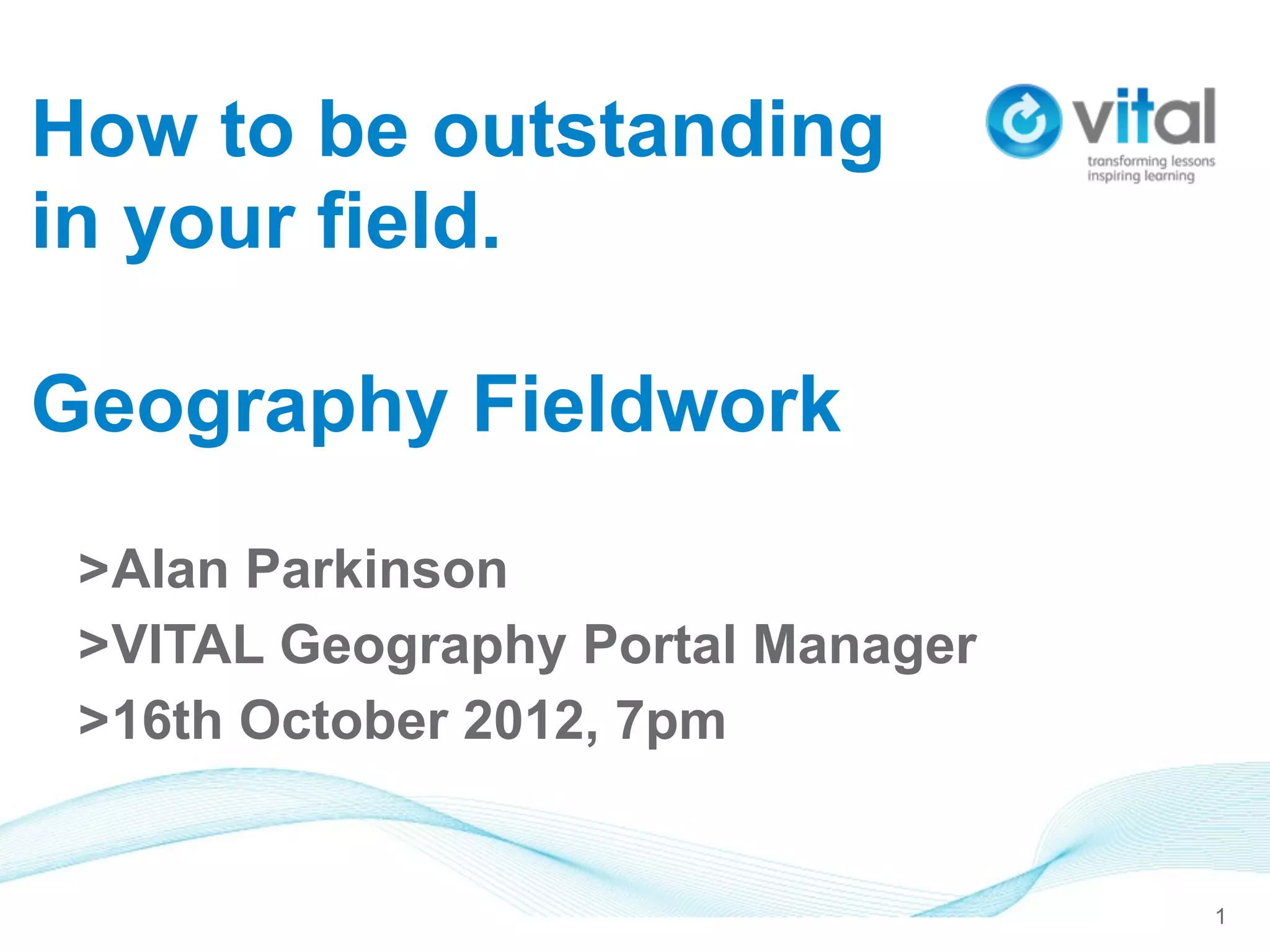 How to be outstanding in your field.

vital
transforming lessons
inspiring learning

Geography Fieldwork

>Alan Parkinson
>VITAL Geography Portal Manager
>16th October 2012, 7pm

1